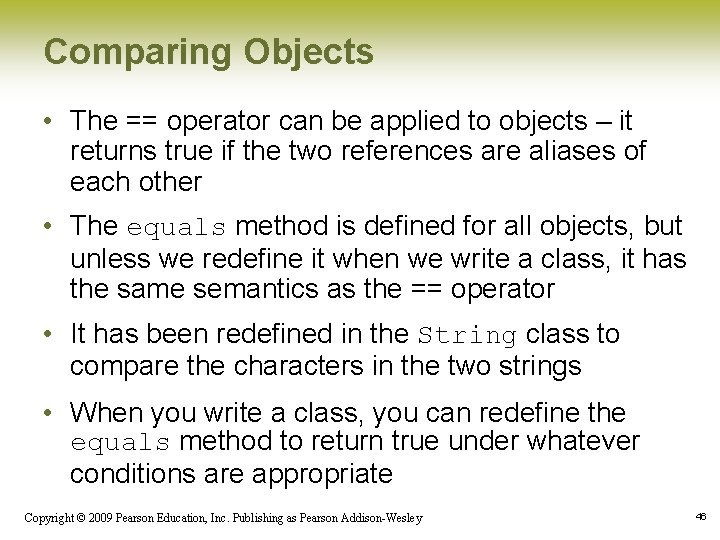 Comparing Objects

• The == operator can be applied to objects – it returns true if the two references are aliases of each other

• The equals method is defined for all objects, but unless we redefine it when we write a class, it has the same semantics as the == operator

• It has been redefined in the String class to compare the characters in the two strings

• When you write a class, you can redefine the equals method to return true under whatever conditions are appropriate

Copyright © 2009 Pearson Education, Inc. Publishing as Pearson Addison-Wesley

46